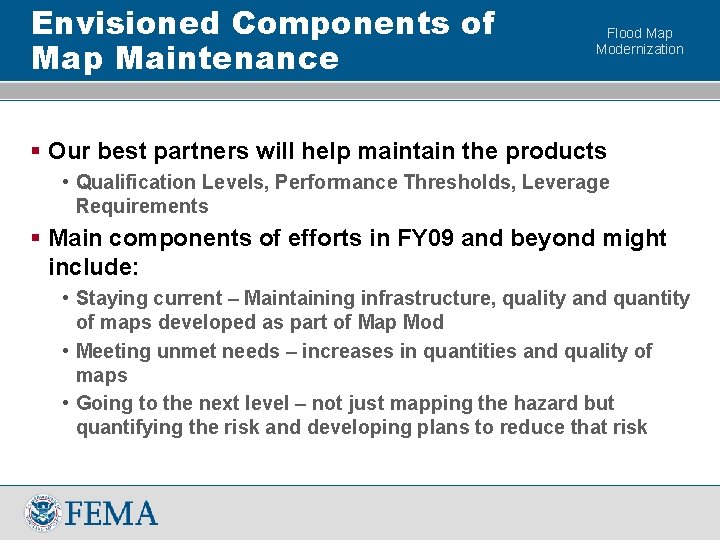 Envisioned Components of Map Maintenance

Flood Map Modernization

▪ Our best partners will help maintain the products
• Qualification Levels, Performance Thresholds, Leverage Requirements

▪ Main components of efforts in FY09 and beyond might include:
• Staying current – Maintaining infrastructure, quality and quantity of maps developed as part of Map Mod
• Meeting unmet needs – increases in quantities and quality of maps
• Going to the next level – not just mapping the hazard but quantifying the risk and developing plans to reduce that risk

FEMA